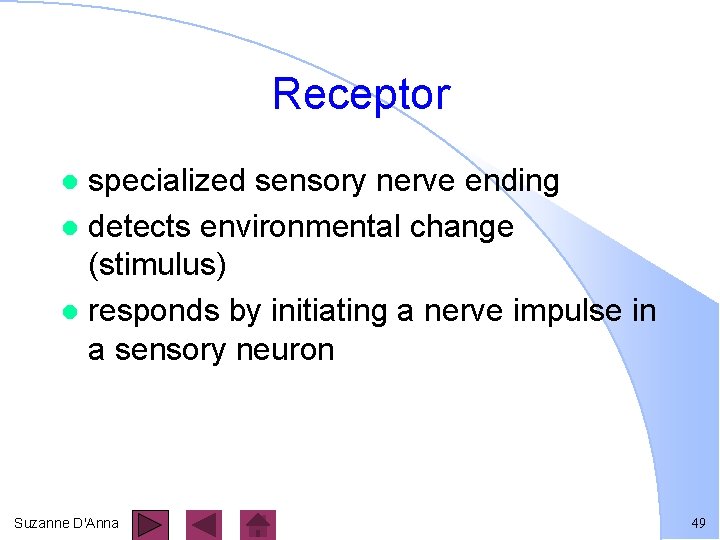 Receptor

- specialized sensory nerve ending
- detects environmental change (stimulus)
- responds by initiating a nerve impulse in a sensory neuron

Suzanne D'Anna

49